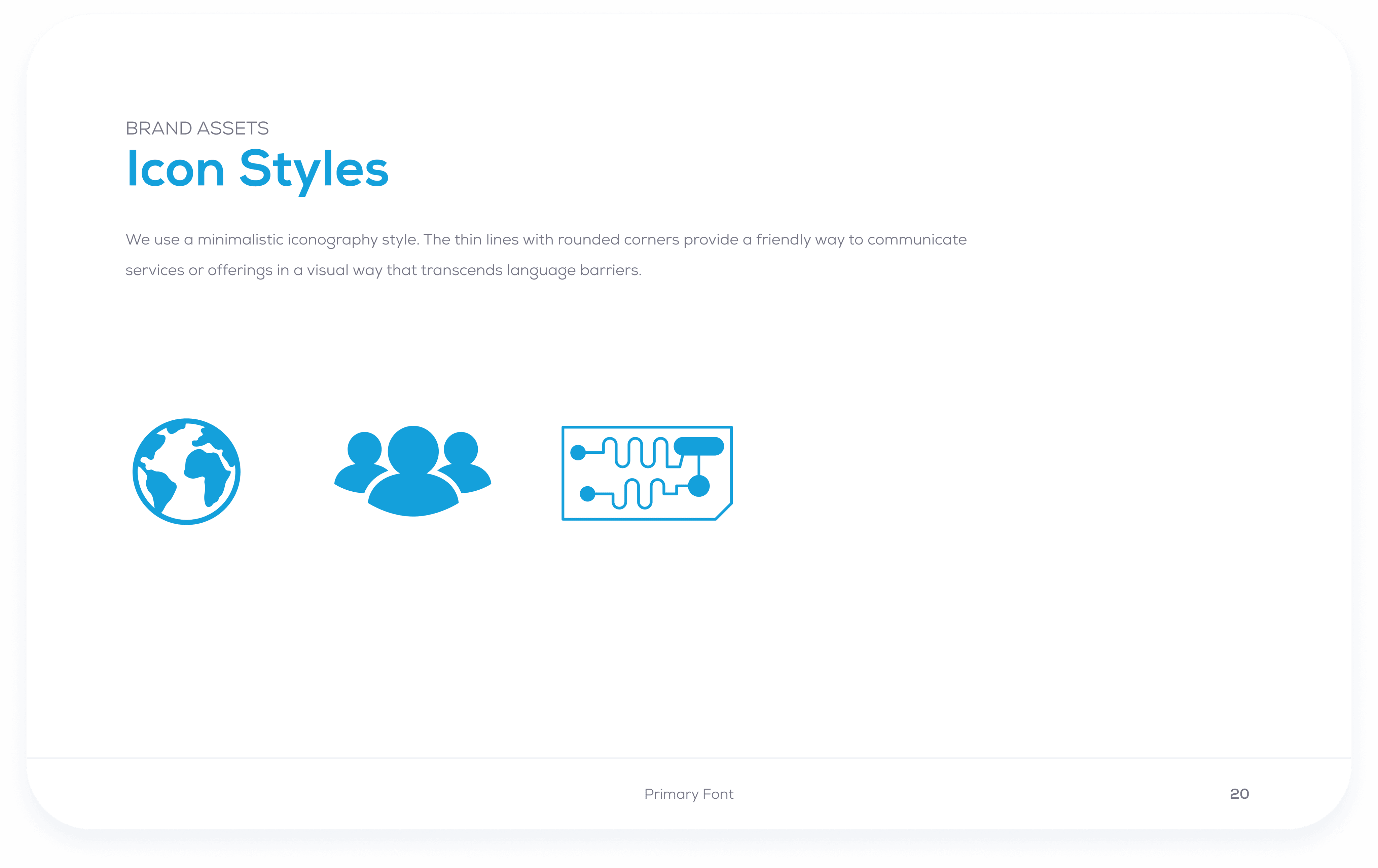 BRAND ASSETS

Icon Styles

We use a minimalistic iconography style. The thin lines with rounded corners provide a friendly way to communicate services or offerings in a visual way that transcends language barriers.

Primary Font

20